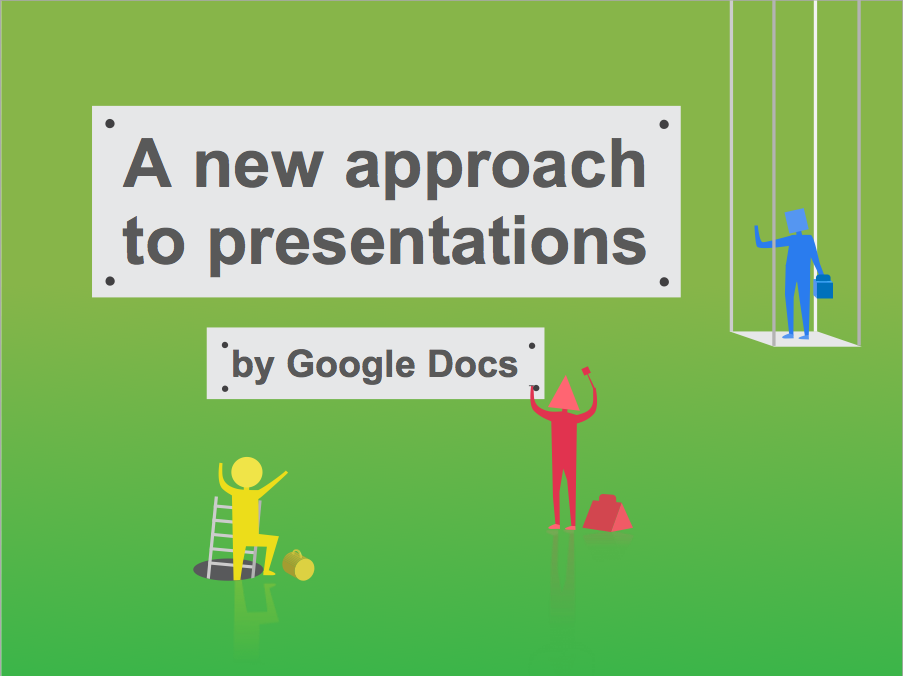 A new approach to presentations

by Google Docs